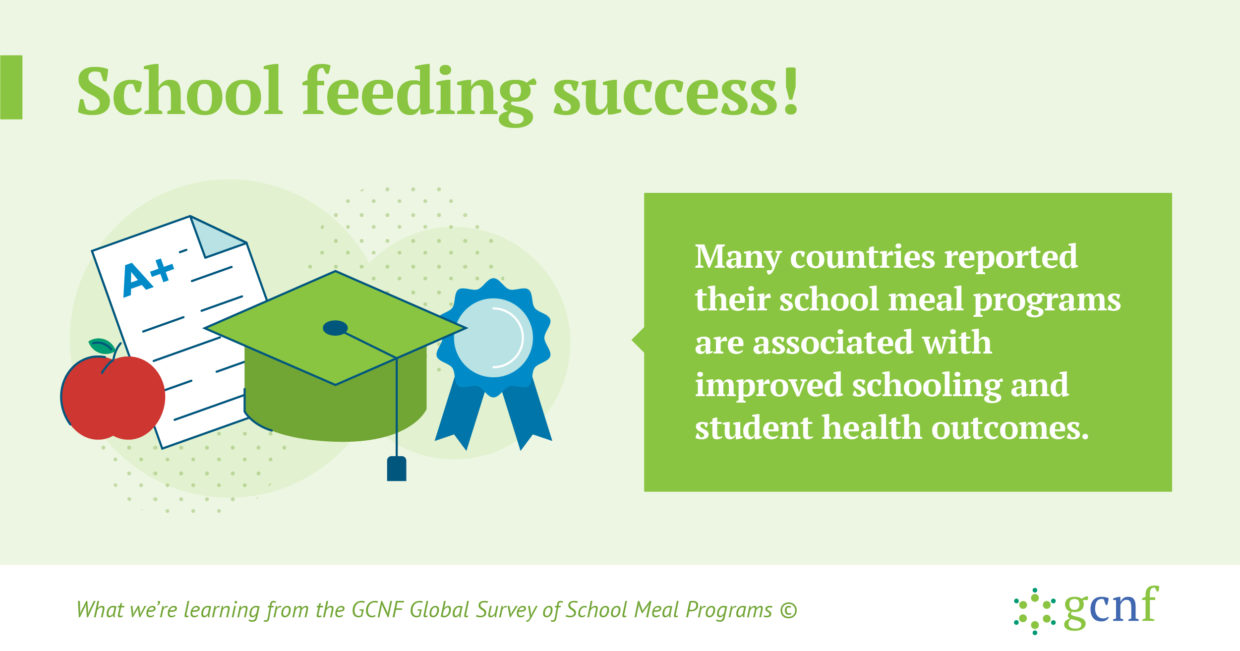 School feeding success!

A+

Many countries reported their school meal programs are associated with improved schooling and student health outcomes.

What we're learning from the GCNF Global Survey of School Meal Programs ©

gcnf